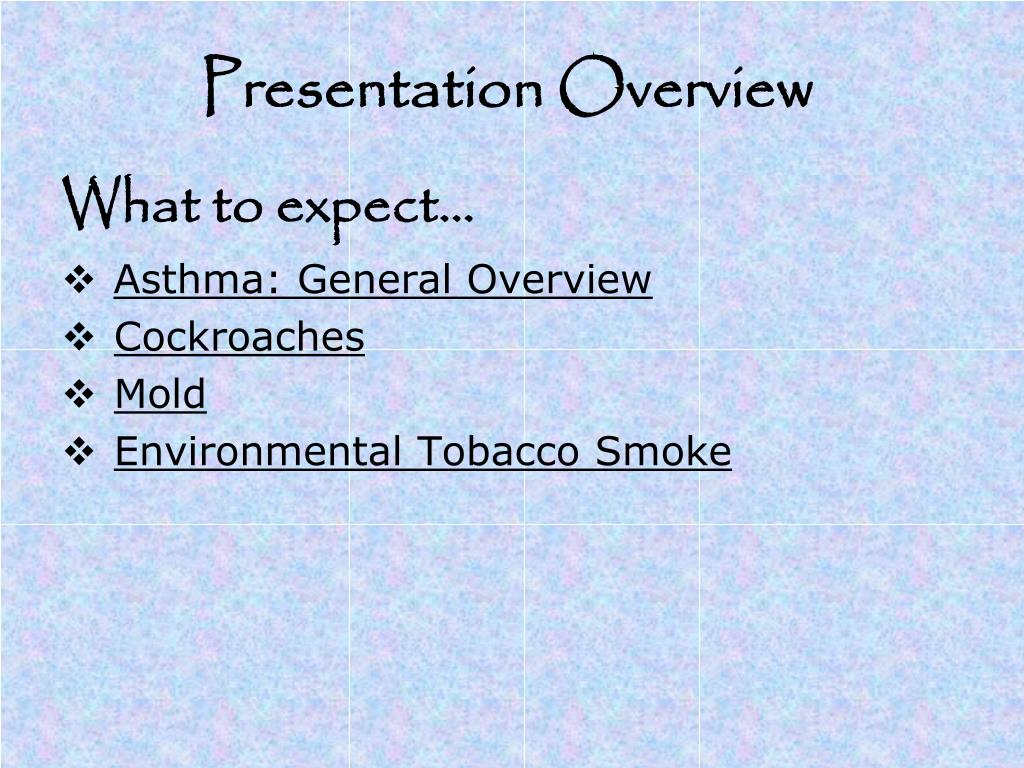 Presentation Overview

What to expect…

❖ Asthma: General Overview
❖ Cockroaches
❖ Mold
❖ Environmental Tobacco Smoke